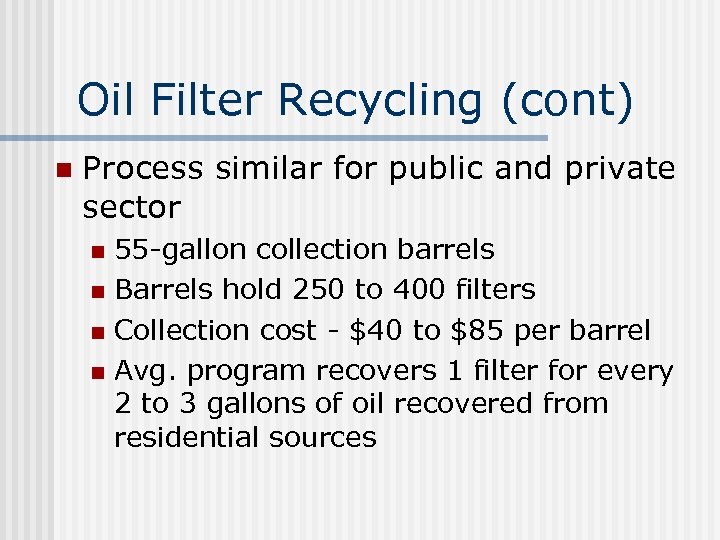 Oil Filter Recycling (cont)

Process similar for public and private sector

55-gallon collection barrels

Barrels hold 250 to 400 filters

Collection cost - \$40 to \$85 per barrel

Avg. program recovers 1 filter for every 2 to 3 gallons of oil recovered from residential sources